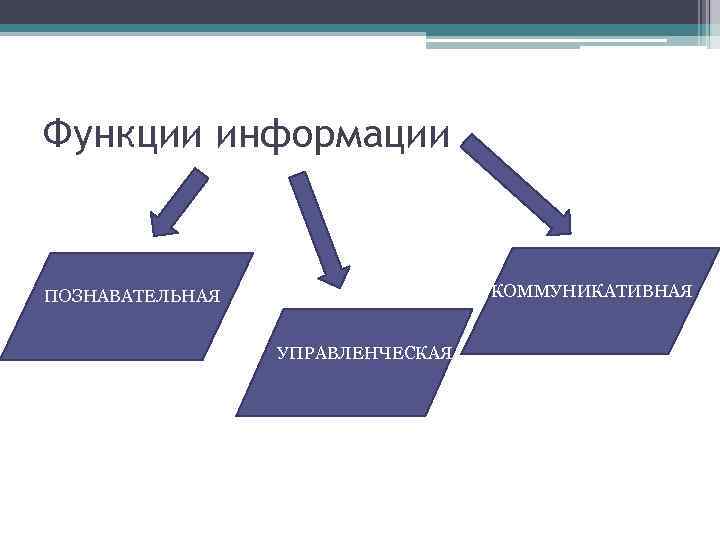 Функции информации

ПОЗНАВАТЕЛЬНАЯ

УПРАВЛЕНЧЕСКАЯ

КОММУНИКАТИВНАЯ